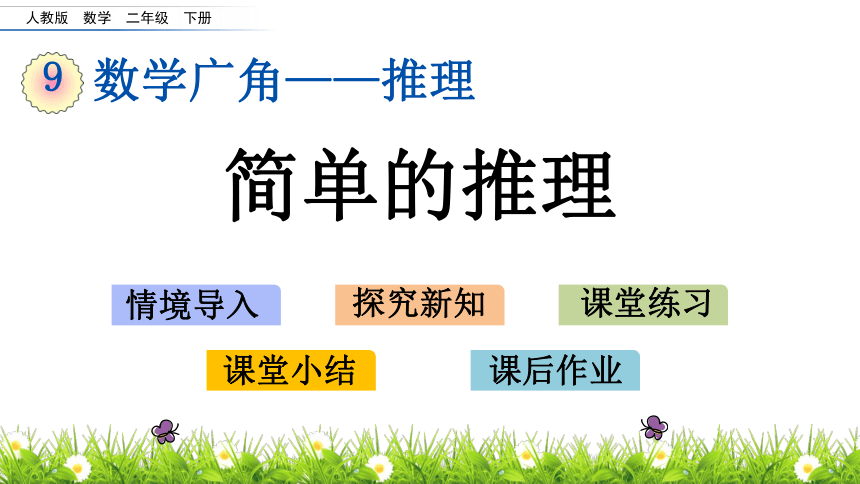 人教版 数学 二年级 下册

9 数学广角——推理

简单的推理

情境导入

探究新知

课堂练习

课堂小结

课后作业